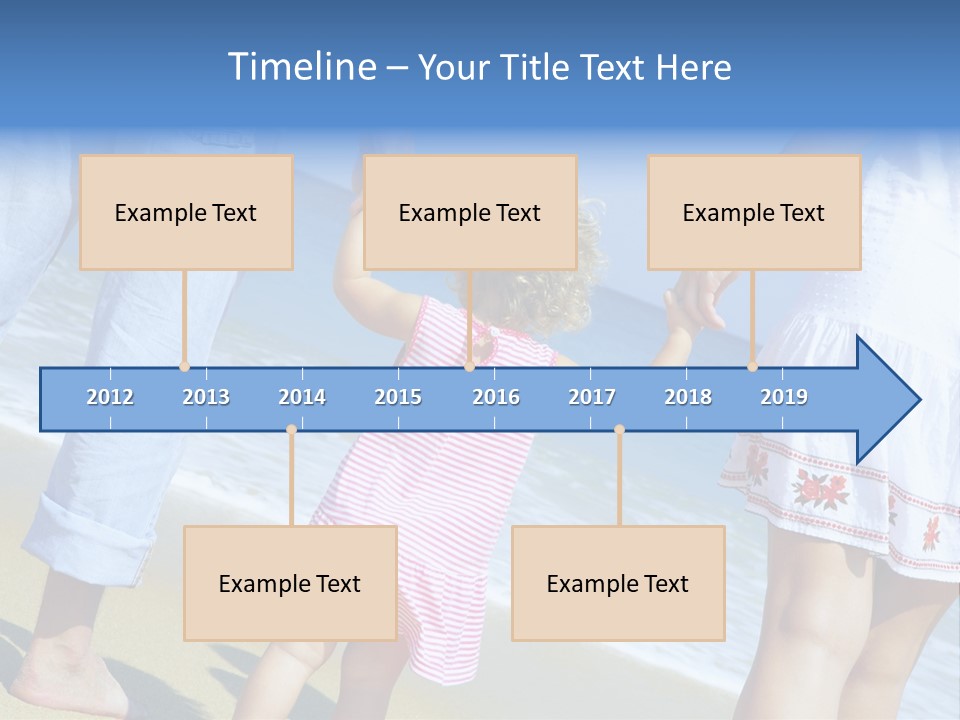 Timeline – Your Title Text Here

Example Text

Example Text

Example Text

2012 2013 2014 2015 2016 2017 2018 2019

Example Text

Example Text